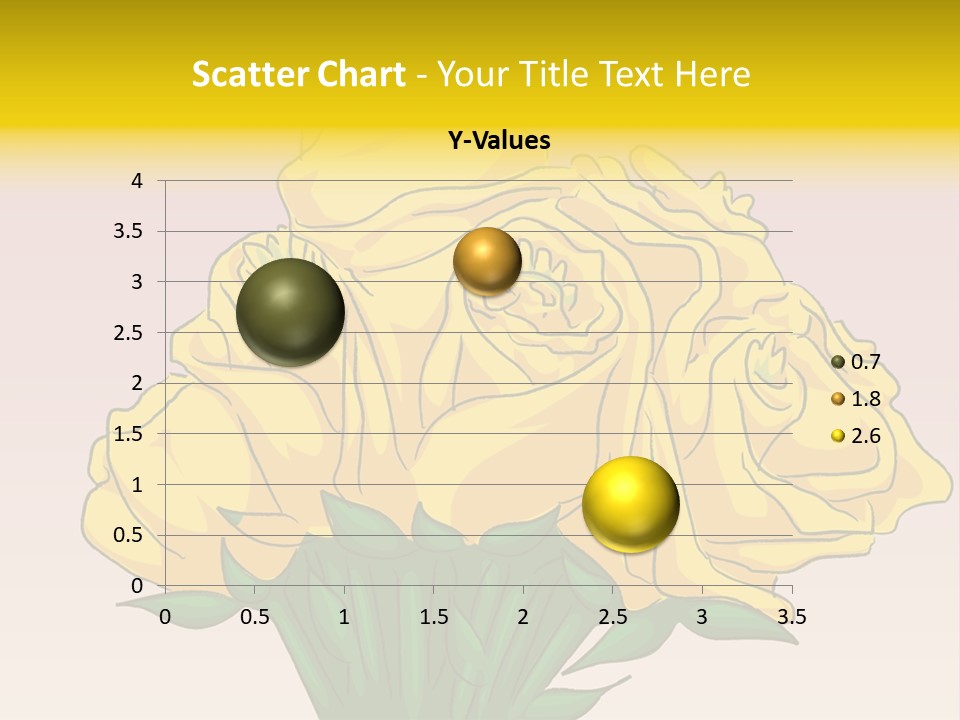 Scatter Chart - Your Title Text Here

Y-Values

4
3.5
3
2.5
2
1.5
1
0.5
0

0 0.5 1 1.5 2 2.5 3 3.5

0.7
1.8
2.6